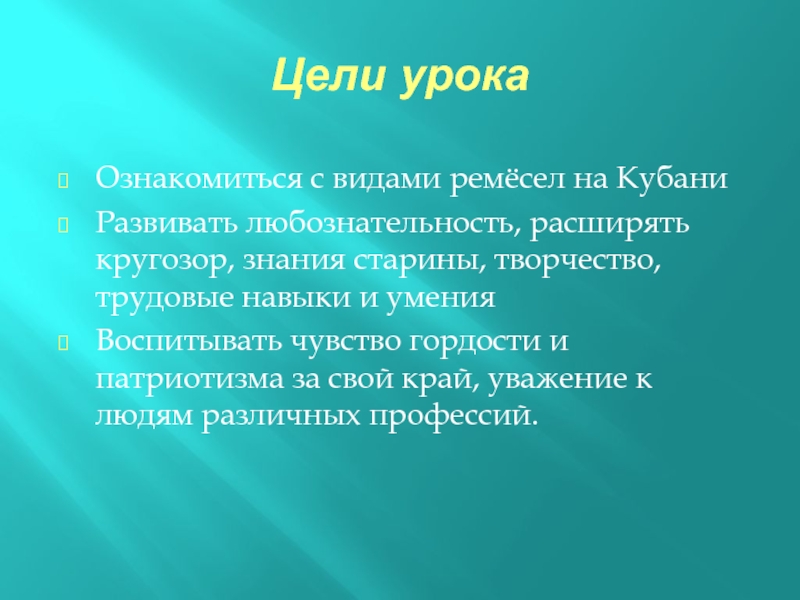 Цели урока

Ознакомиться с видами ремёсел на Кубани

Развивать любознательность, расширять кругозор, знания старины, творчество, трудовые навыки и умения

Воспитывать чувство гордости и патриотизма за свой край, уважение к людям различных профессий.